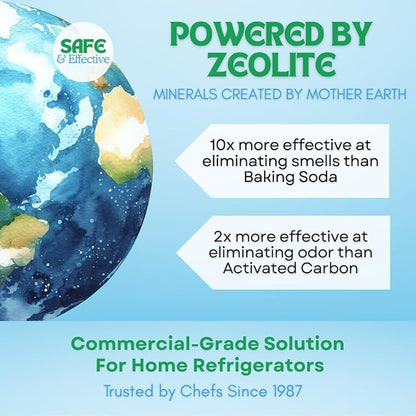 SAFE
& Effective

POWERED BY ZEOLITE

MINERALS CREATED BY MOTHER EARTH

10x more effective at eliminating smells than Baking Soda

2x more effective at eliminating odor than Activated Carbon

Commercial-Grade Solution For Home Refrigerators

Trusted by Chefs Since 1987